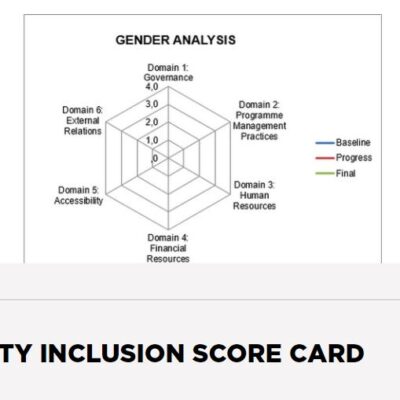 GENDER ANALYSIS

Domain 1: Governance

4,0

3,0

2,0

1,0

,0

Domain 2: Programme Management Practices

Domain 3: Human Resources

Domain 4: Financial Resources

Domain 5: Accessibility

Domain 6: External Relations

Baseline

Progress

Final

TY INCLUSION SCORE CARD